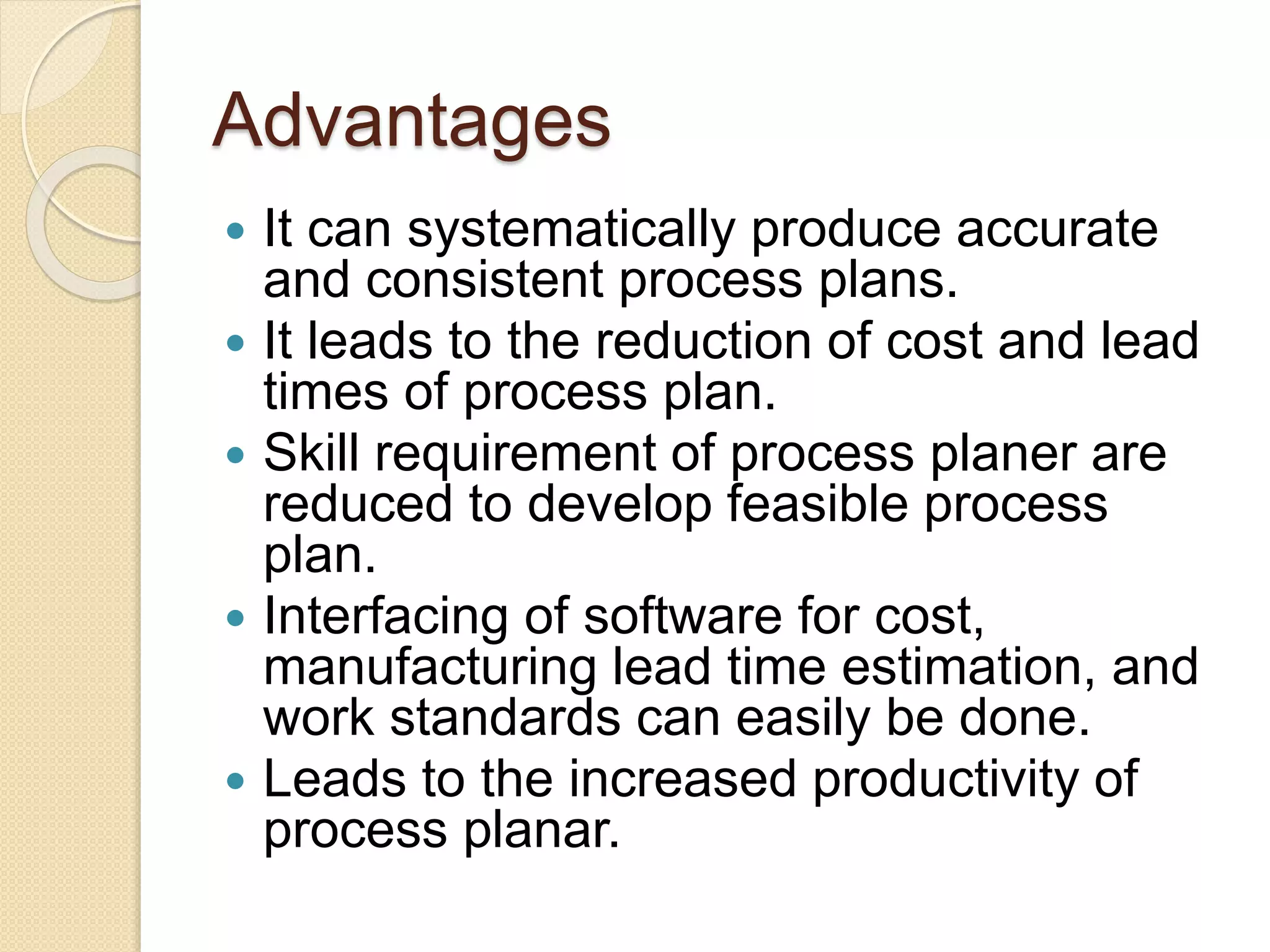 Advantages

- It can systematically produce accurate and consistent process plans.
- It leads to the reduction of cost and lead times of process plan.
- Skill requirement of process planer are reduced to develop feasible process plan.
- Interfacing of software for cost, manufacturing lead time estimation, and work standards can easily be done.
- Leads to the increased productivity of process planar.